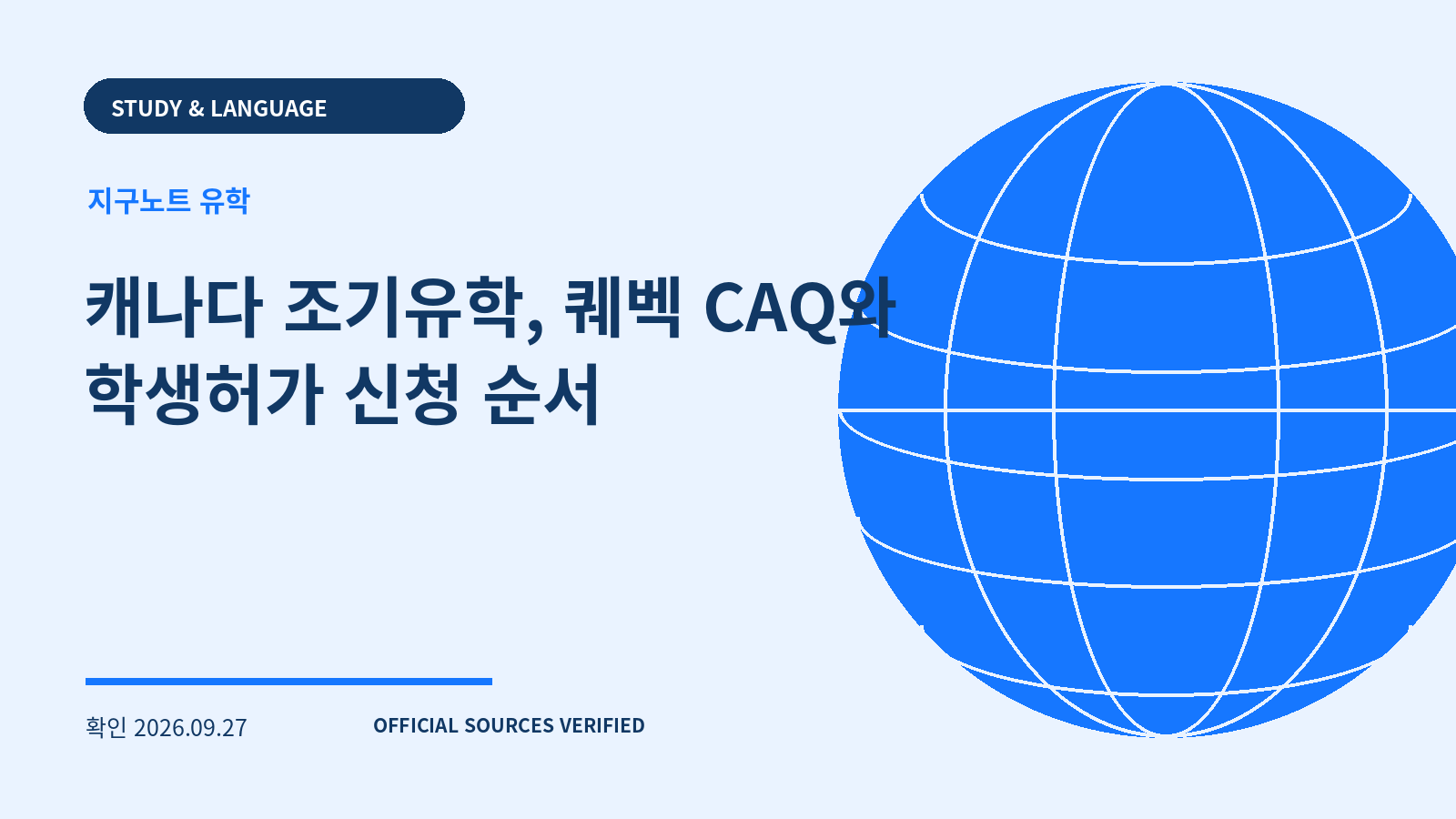 STUDY & LANGUAGE

지구노트 유학

캐나다 조기유학, 퀘벡 CAQ와 학생허가 신청 순서

확인 2026.09.27

OFFICIAL SOURCES VERIFIED